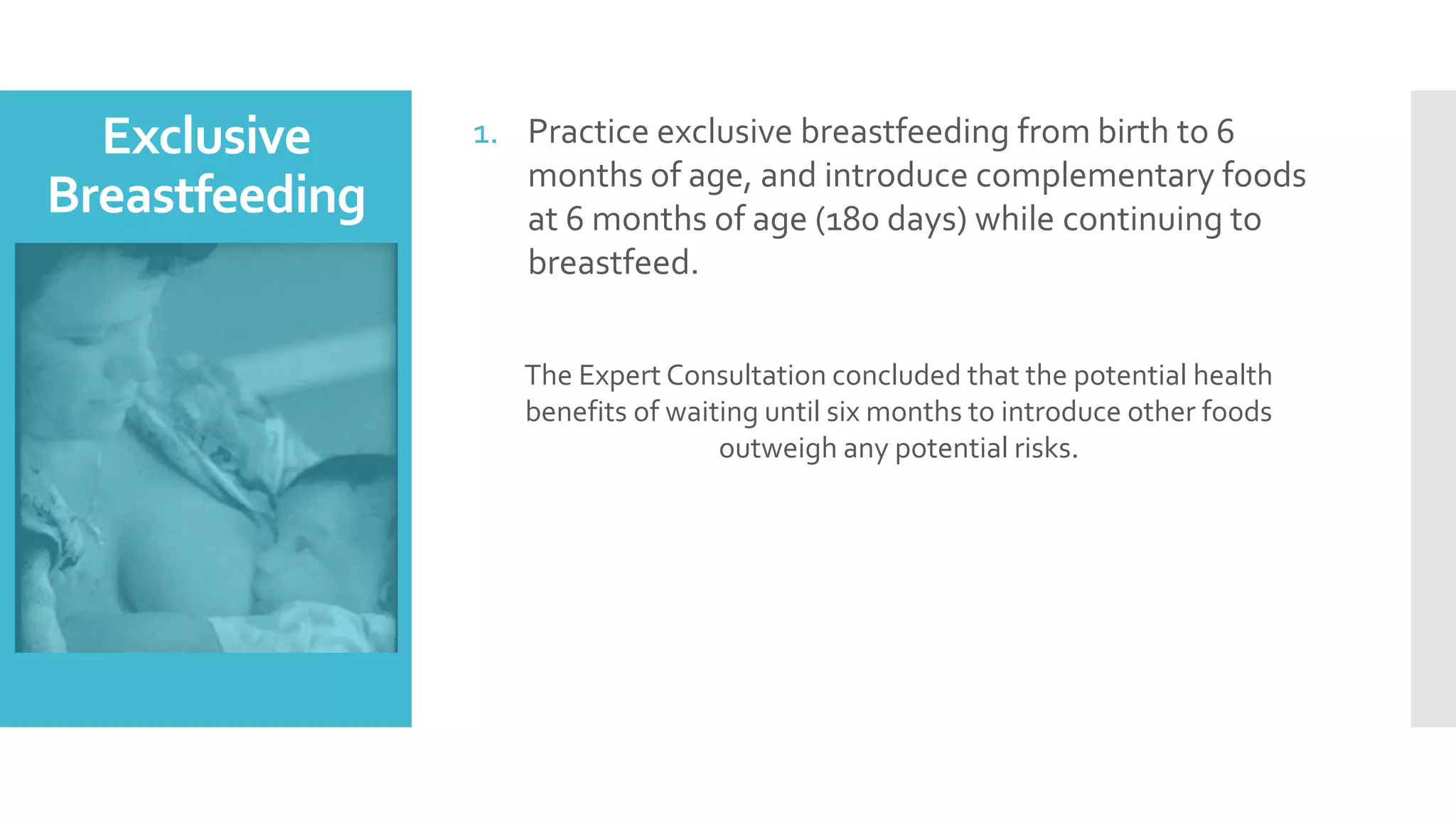 Exclusive Breastfeeding

1. Practice exclusive breastfeeding from birth to 6 months of age, and introduce complementary foods at 6 months of age (180 days) while continuing to breastfeed.

The Expert Consultation concluded that the potential health benefits of waiting until six months to introduce other foods outweigh any potential risks.